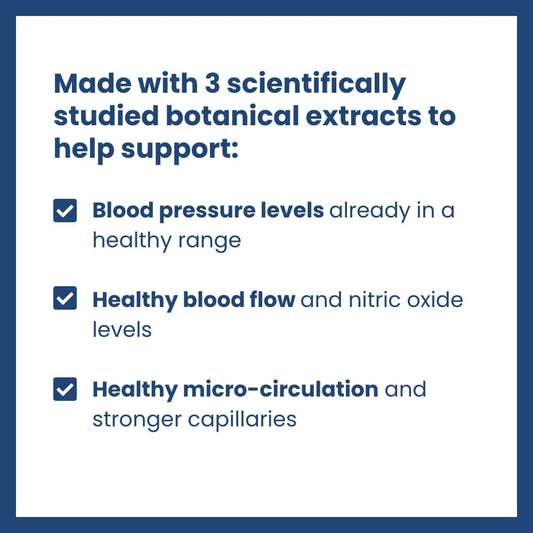 Made with 3 scientifically studied botanical extracts to help support:

Blood pressure levels already in a healthy range

Healthy blood flow and nitric oxide levels

Healthy micro-circulation and stronger capillaries